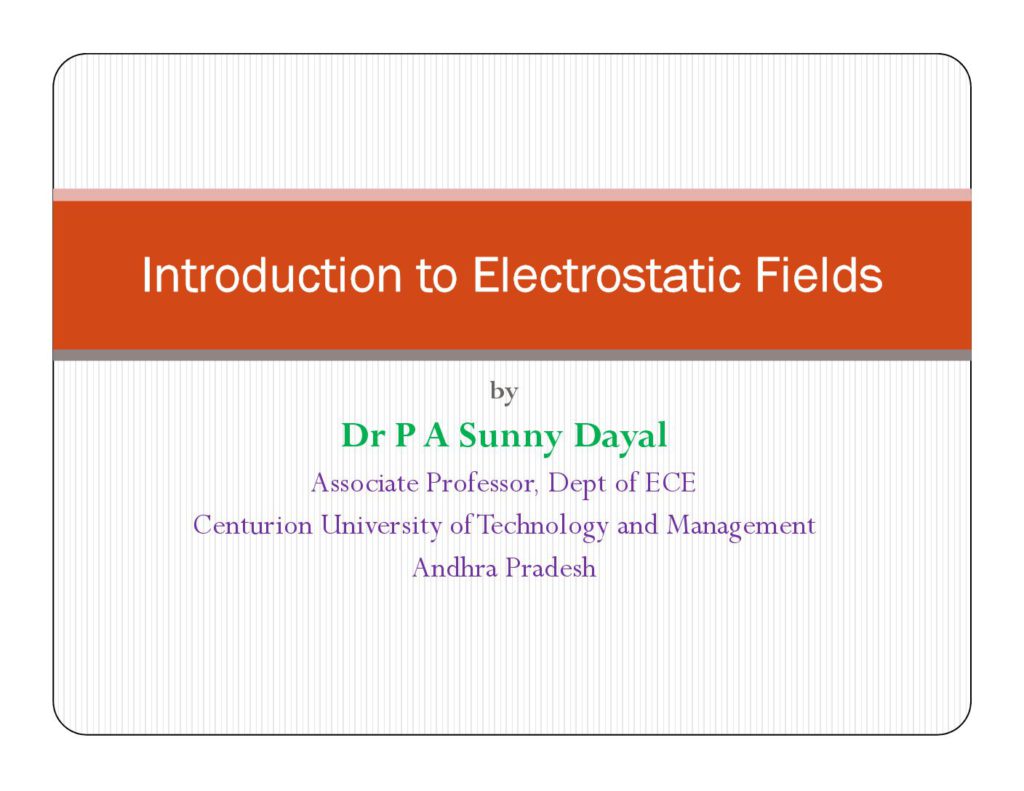 Introduction to Electrostatic Fields

by

Dr P A Sunny Dayal

Associate Professor, Dept of ECE

Centurion University of Technology and Management

Andhra Pradesh